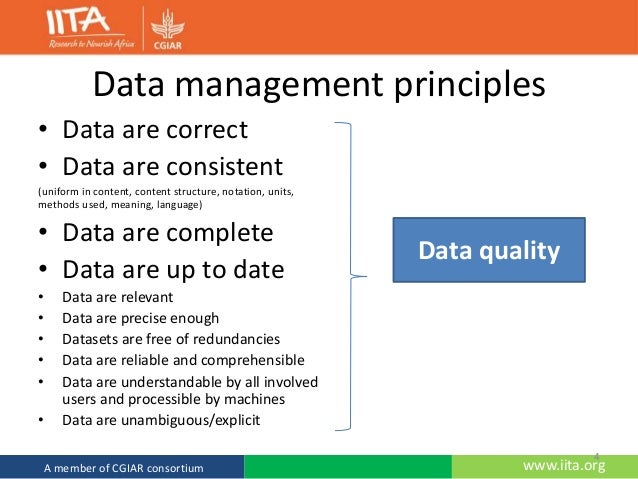 IITA
Research to Nourish Africa
CGIAR

Data management principles

• Data are correct
• Data are consistent
(uniform in content, content structure, notation, units, methods used, meaning, language)
• Data are complete
• Data are up to date
• Data are relevant
• Data are precise enough
• Datasets are free of redundancies
• Data are reliable and comprehensible
• Data are understandable by all involved users and processible by machines
• Data are unambiguous/explicit

Data quality

4
A member of CGIAR consortium
www.iita.org